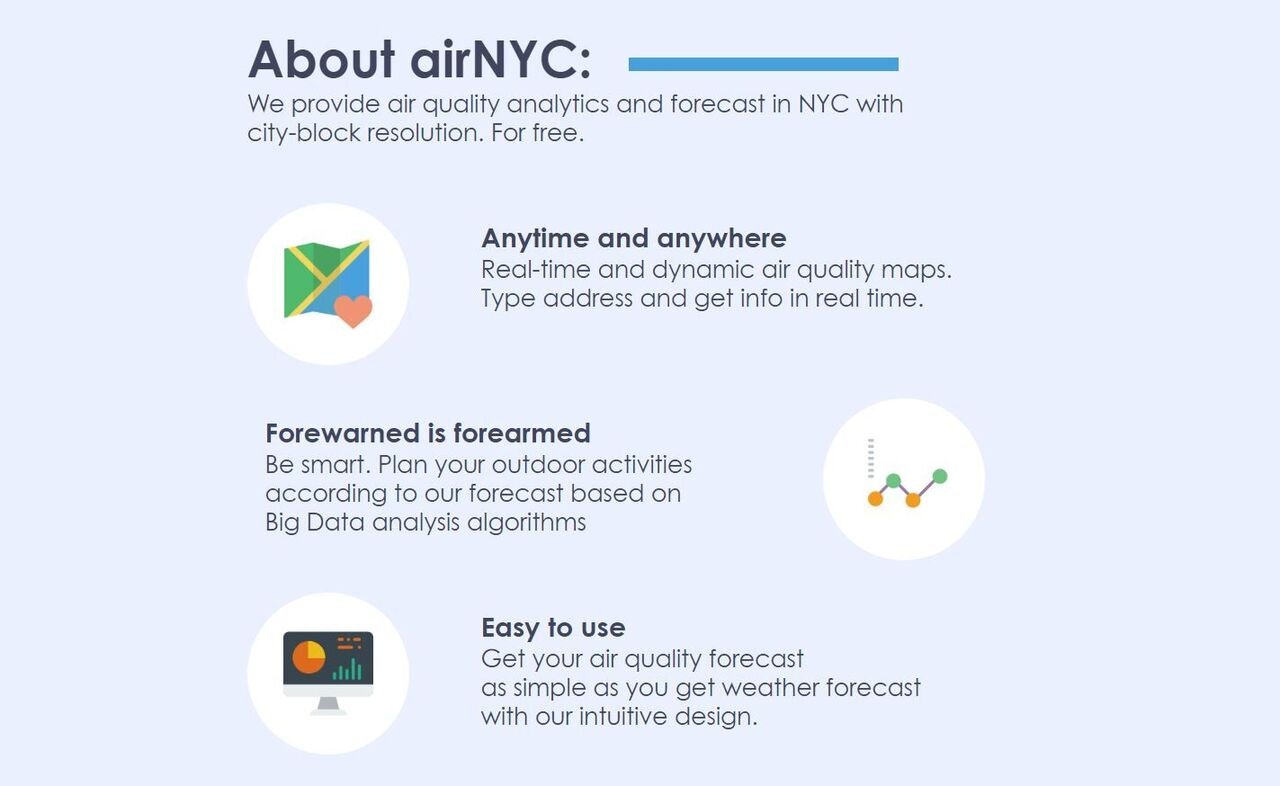 About airNYC:

We provide air quality analytics and forecast in NYC with city-block resolution. For free.

Anytime and anywhere
Real-time and dynamic air quality maps.
Type address and get info in real time.

Forewarned is forearmed
Be smart. Plan your outdoor activities according to our forecast based on Big Data analysis algorithms

Easy to use
Get your air quality forecast as simple as you get weather forecast with our intuitive design.